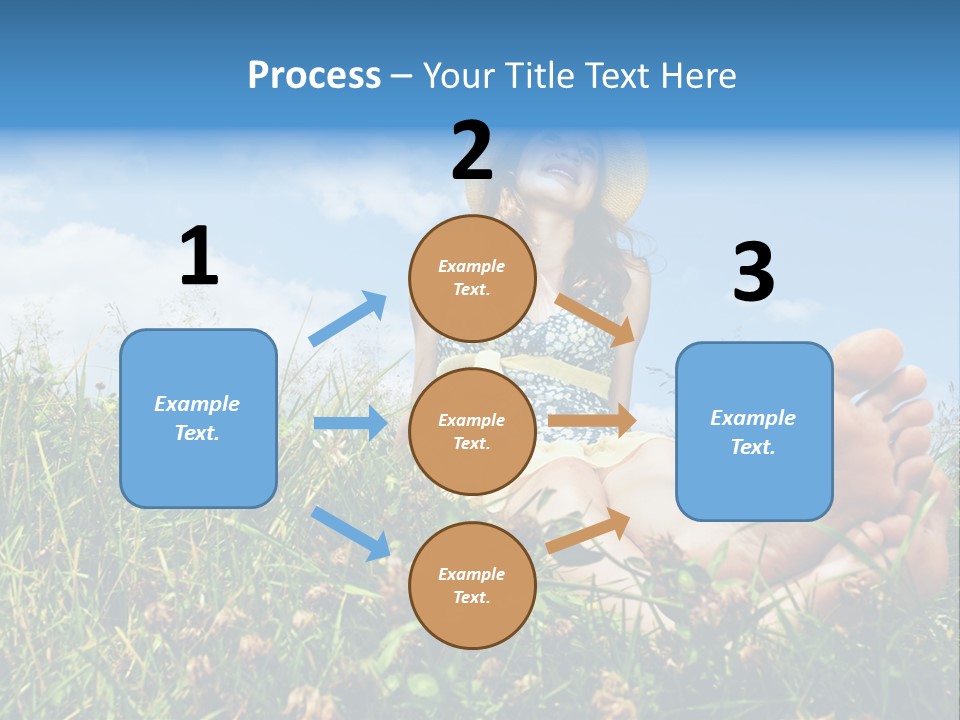 Process – Your Title Text Here

1

Example Text.

2

Example Text.

Example Text.

Example Text.

3

Example Text.